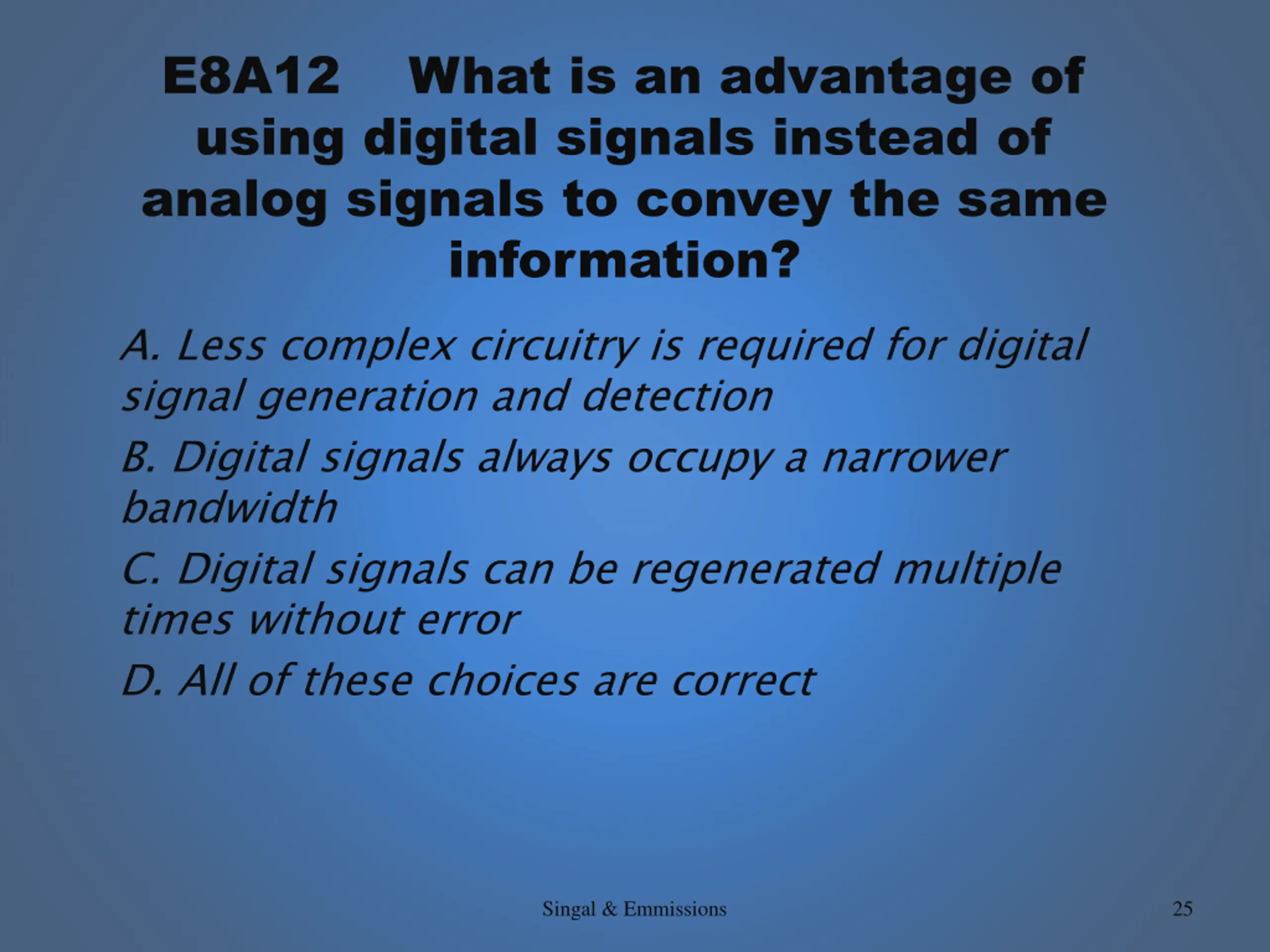 E8A12 What is an advantage of using digital signals instead of analog signals to convey the same information?

A. Less complex circuitry is required for digital signal generation and detection

B. Digital signals always occupy a narrower bandwidth

C. Digital signals can be regenerated multiple times without error

D. All of these choices are correct

Singal & Emmissions

25